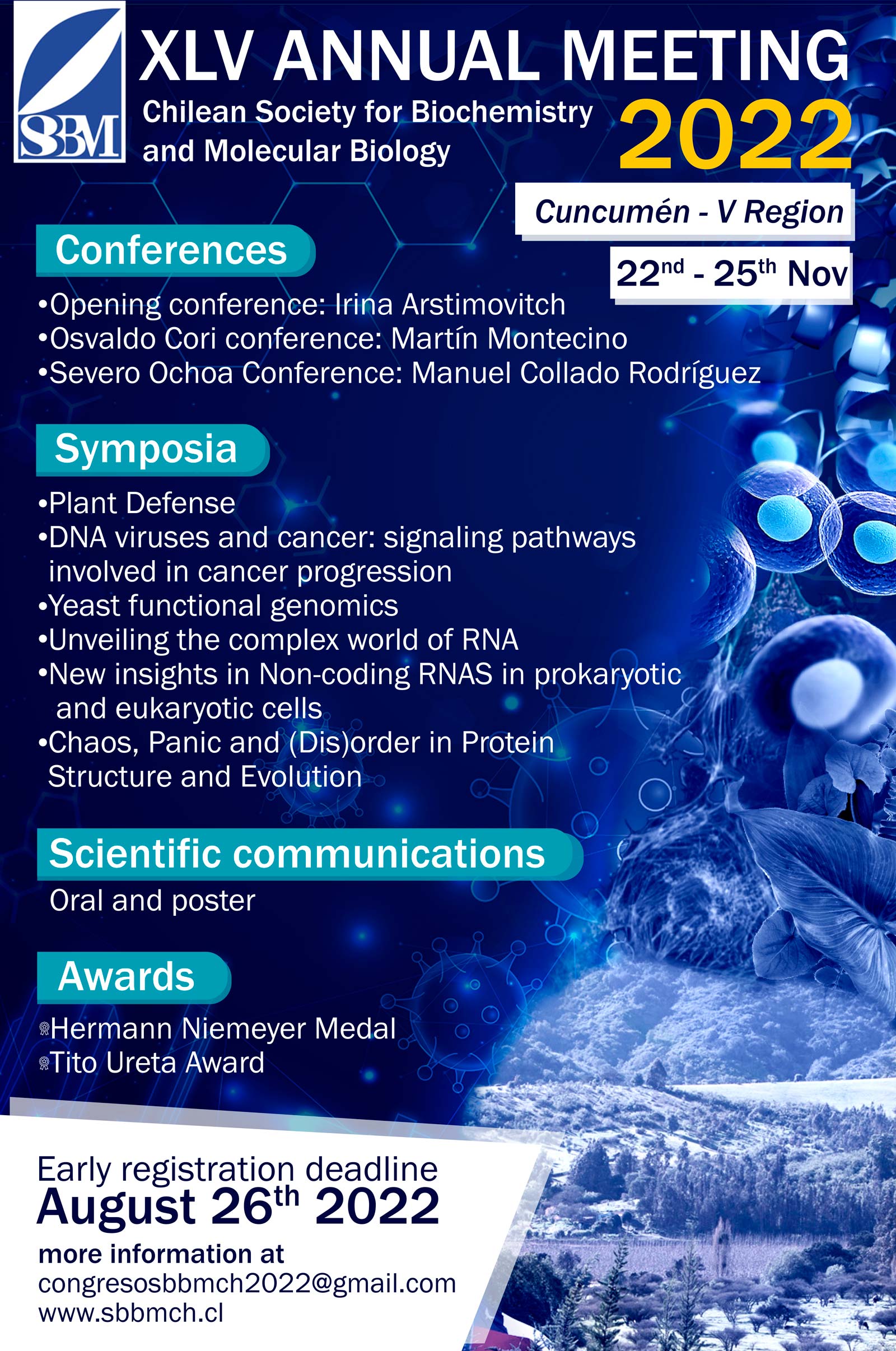 SBM

XLV ANNUAL MEETING

Chilean Society for Biochemistry and Molecular Biology

2022

Cuncumén - V Region

22$^{nd}$ - 25$^{th}$ Nov

Conferences

•Opening conference: Irina Arstimovitch
•Osvaldo Cori conference: Martín Montecino
•Severo Ochoa Conference: Manuel Collado Rodríguez

Symposia

•Plant Defense
•DNA viruses and cancer: signaling pathways involved in cancer progression
•Yeast functional genomics
•Unveiling the complex world of RNA
•New insights in Non-coding RNAS in prokaryotic and eukaryotic cells
•Chaos, Panic and (Dis)order in Protein Structure and Evolution

Scientific communications

Oral and poster

Awards

Hermann Niemeyer Medal
Tito Ureta Award

Early registration deadline
August 26$^{th}$ 2022

more information at
congresosbbmch2022@gmail.com
www.sbbmch.cl